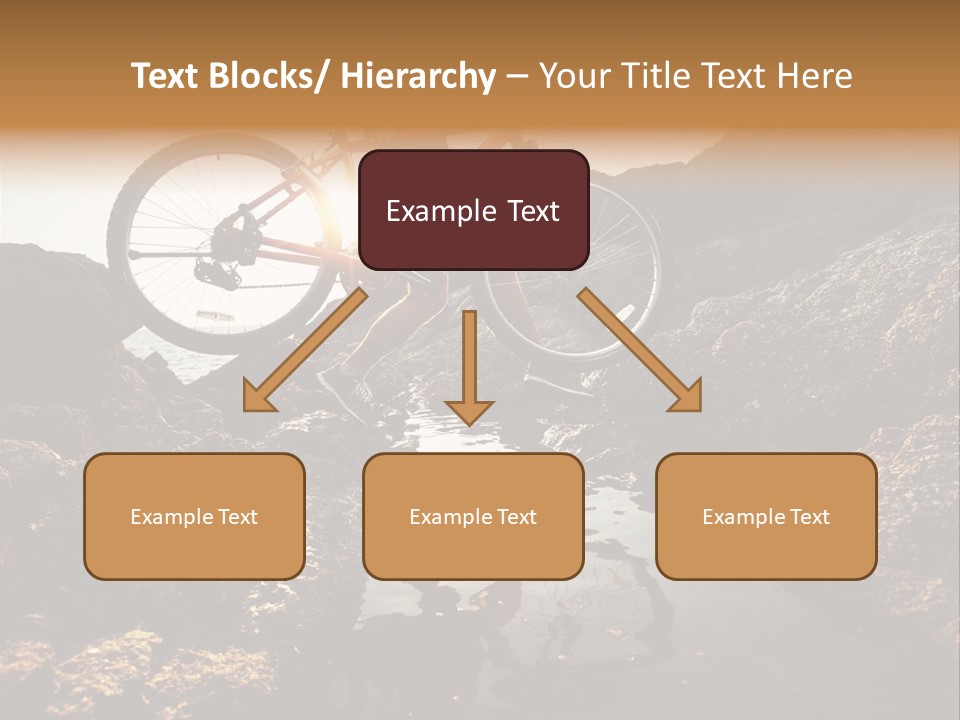 Text Blocks/ Hierarchy – Your Title Text Here

Example Text

Example Text

Example Text

Example Text